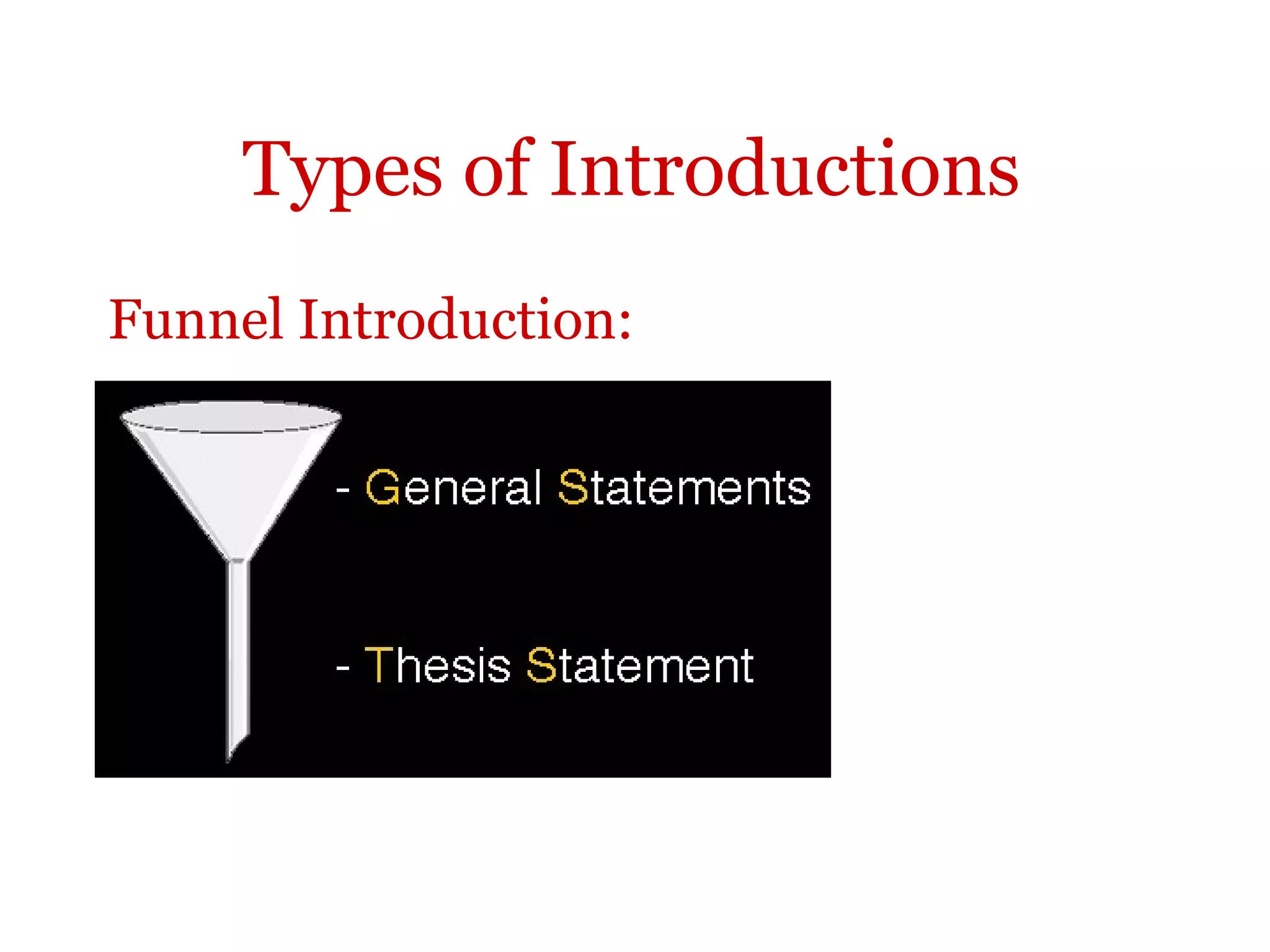 Types of Introductions

Funnel Introduction:

- General Statements

- Thesis Statement